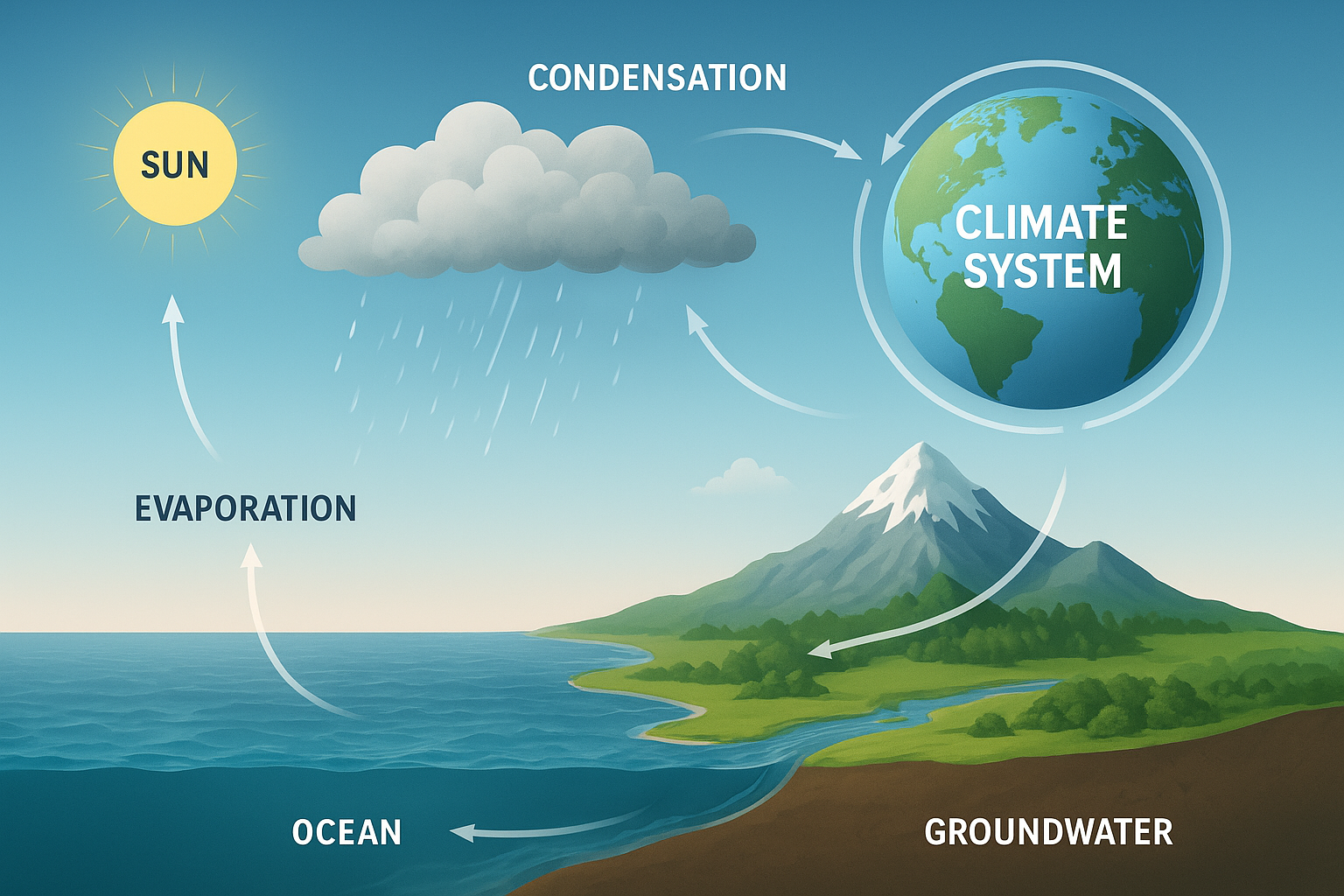 CONDENSATION

SUN

CLIMATE SYSTEM

EVAPORATION

OCEAN

GROUNDWATER